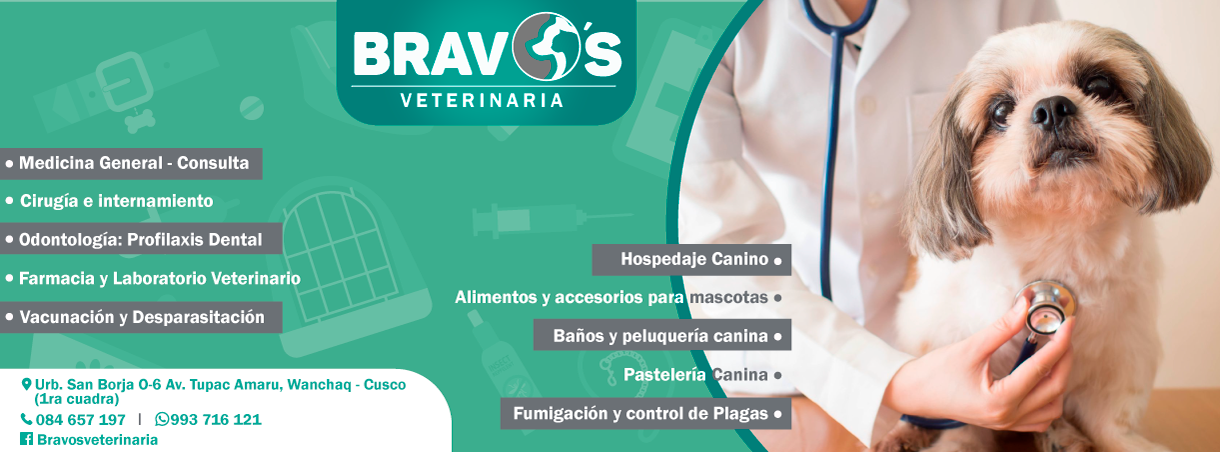 BRAVO'S
VETERINARIA

• Medicina General - Consulta
• Cirugía e internamiento
• Odontología: Profilaxis Dental
• Farmacia y Laboratorio Veterinario
• Vacunación y Desparasitación

Hospedaje Canino •
Alimentos y accesorios para mascotas •
Baños y peluquería canina •
Pastelería Canina •
Fumigación y control de Plagas •

Urb. San Borja O-6 Av. Tupac Amaru, Wanchaq - Cusco (1ra cuadra)
084 657 197 | 993 716 121
Bravosveterinaria